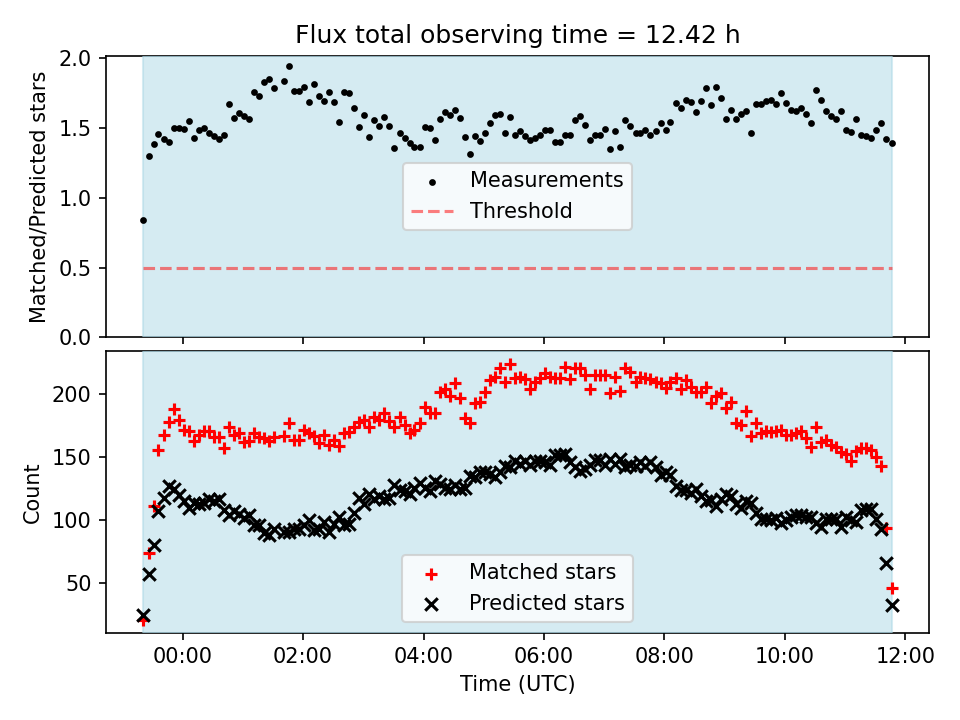 Flux total observing time = 12.42 h

Matched/Predicted stars

2.0
1.5
1.0
0.5
0.0

Measurements
Threshold

Count

200
150
100
50

Matched stars
Predicted stars

00:00
02:00
04:00
06:00
08:00
10:00
12:00

Time (UTC)